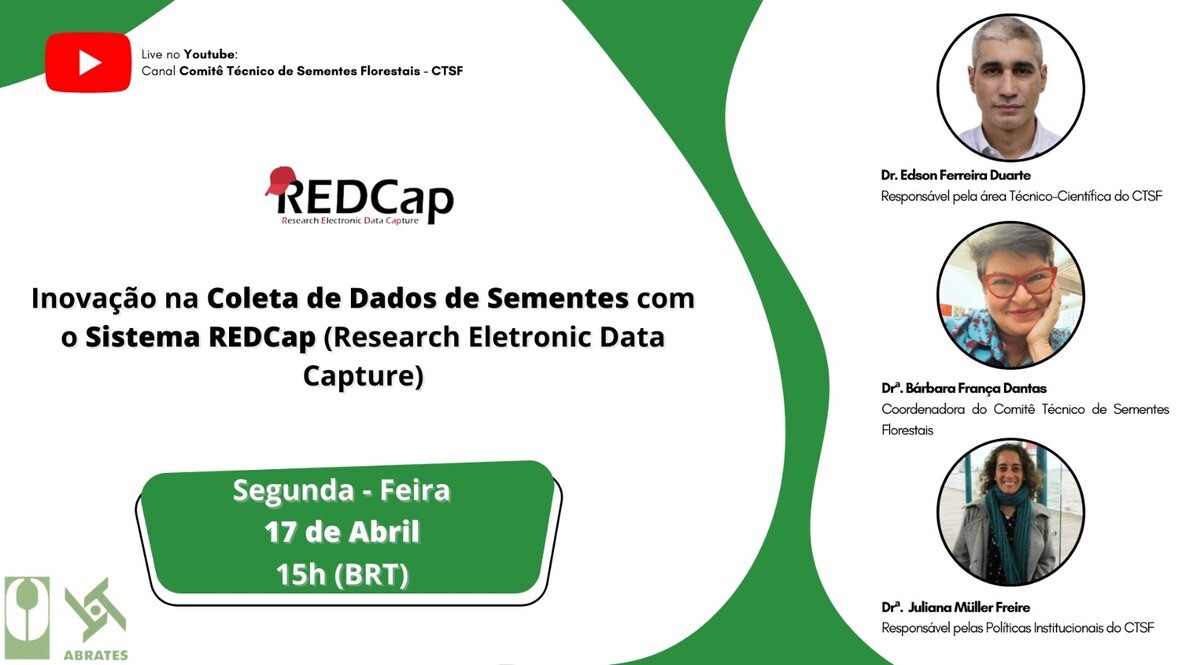 Live no Youtube:
Canal Comitê Técnico de Sementes Florestais - CTSF

REDCap
Research Electronic Data Capture

Inovação na Coleta de Dados de Sementes com o Sistema REDCap (Research Eletronic Data Capture)

Segunda - Feira
17 de Abril
15h (BRT)

ABRATES

Dr. Edson Ferreira Duarte
Responsável pela área Técnico-Científica do CTSF

Drª. Bárbara França Dantas
Coordenadora do Comitê Técnico de Sementes Florestais

Drª. Juliana Müller Freire
Responsável pelas Políticas Institucionais do CTSF